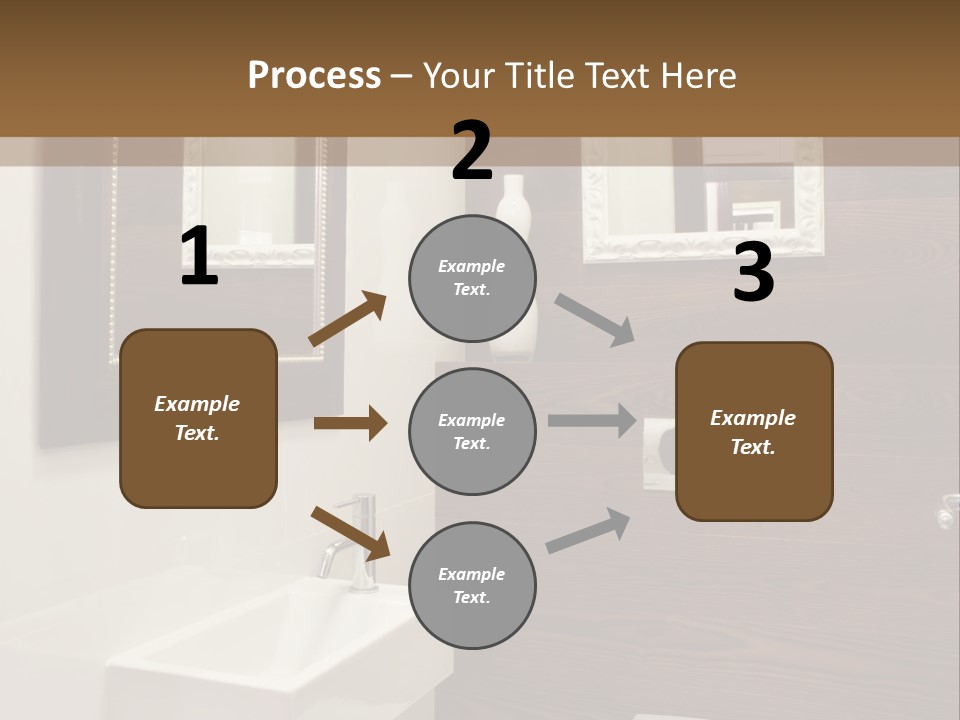 Process – Your Title Text Here

1

Example Text.

2

Example Text.

Example Text.

Example Text.

3

Example Text.